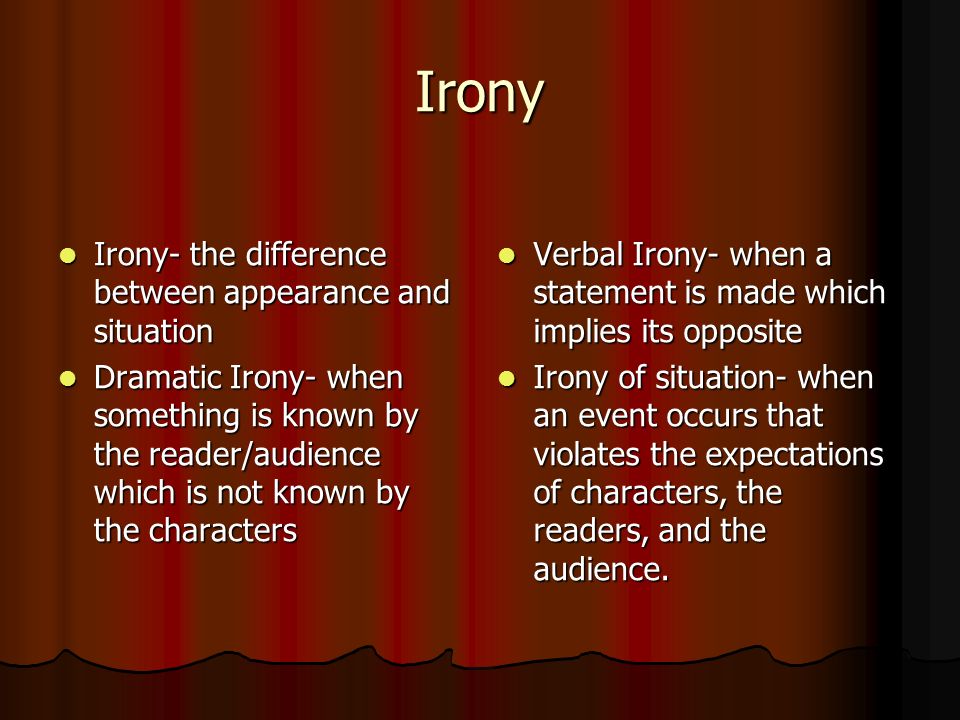 Irony

- Irony- the difference between appearance and situation
- Dramatic Irony- when something is known by the reader/audience which is not known by the characters

- Verbal Irony- when a statement is made which implies its opposite
- Irony of situation- when an event occurs that violates the expectations of characters, the readers, and the audience.